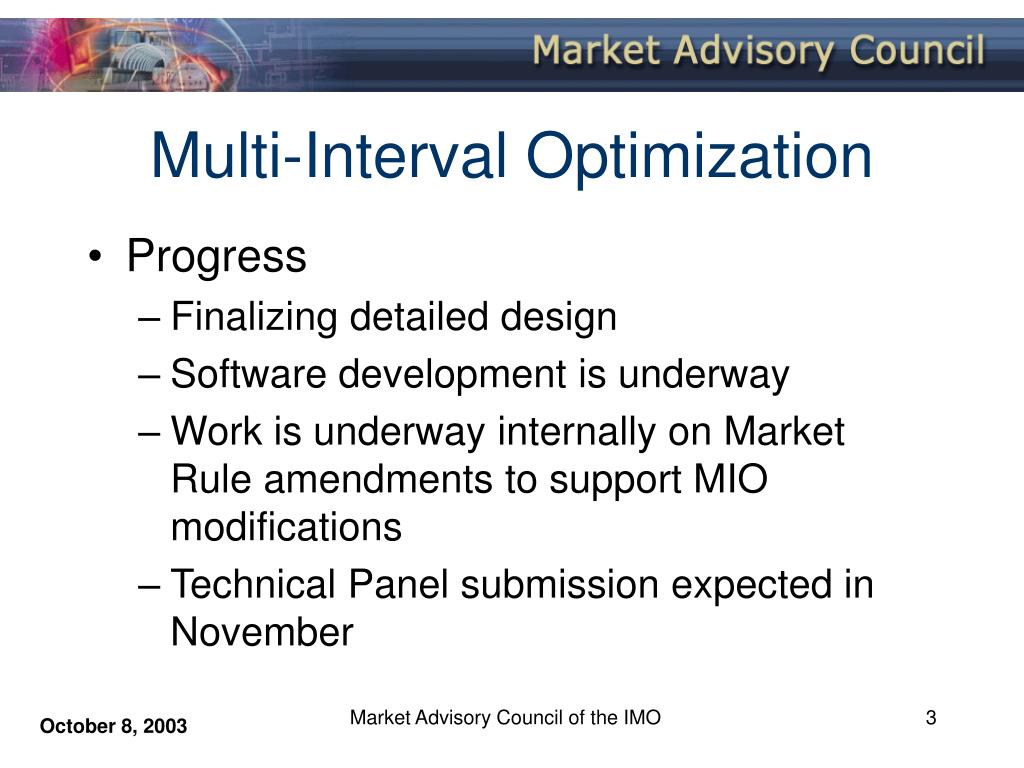 Market Advisory Council

Multi-Interval Optimization

• Progress
– Finalizing detailed design
– Software development is underway
– Work is underway internally on Market Rule amendments to support MIO modifications
– Technical Panel submission expected in November

October 8, 2003

Market Advisory Council of the IMO

3